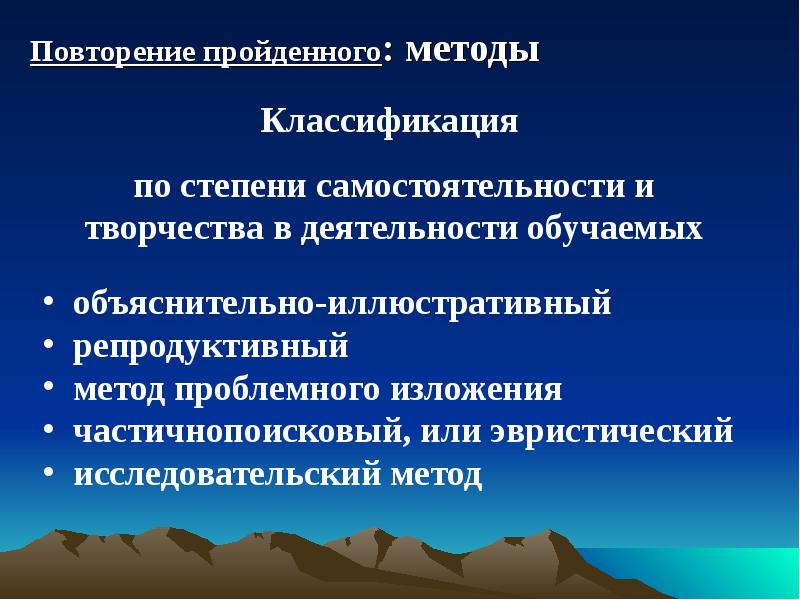 Повторение пройденного: методы

Классификация

по степени самостоятельности и творчества в деятельности обучаемых

• объяснительно-иллюстративный
• репродуктивный
• метод проблемного изложения
• частичнопоисковый, или эвристический
• исследовательский метод